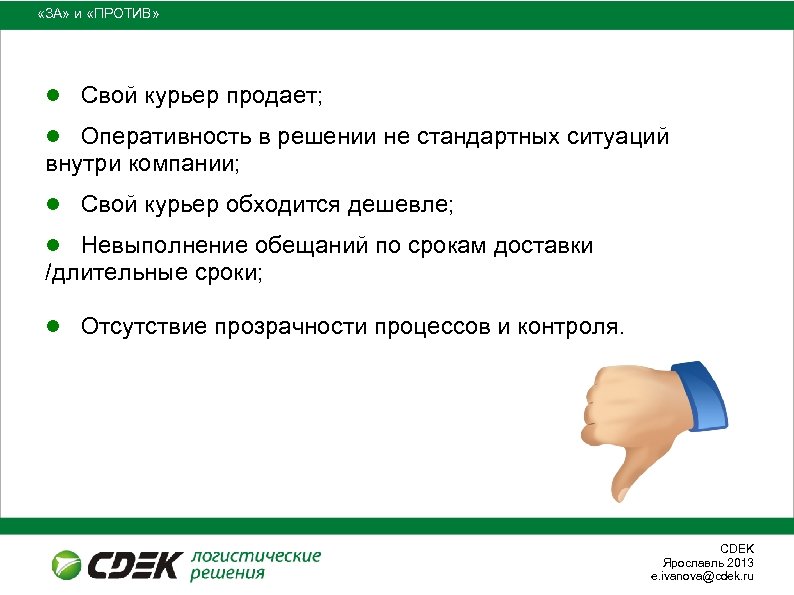 «ЗА» и «ПРОТИВ»

● Свой курьер продает;

● Оперативность в решении не стандартных ситуаций внутри компании;

● Свой курьер обходится дешевле;

● Невыполнение обещаний по срокам доставки /длительные сроки;

● Отсутствие прозрачности процессов и контроля.

CDEK логистические решения

CDEK
Ярославль 2013
e.ivanova@cdek.ru